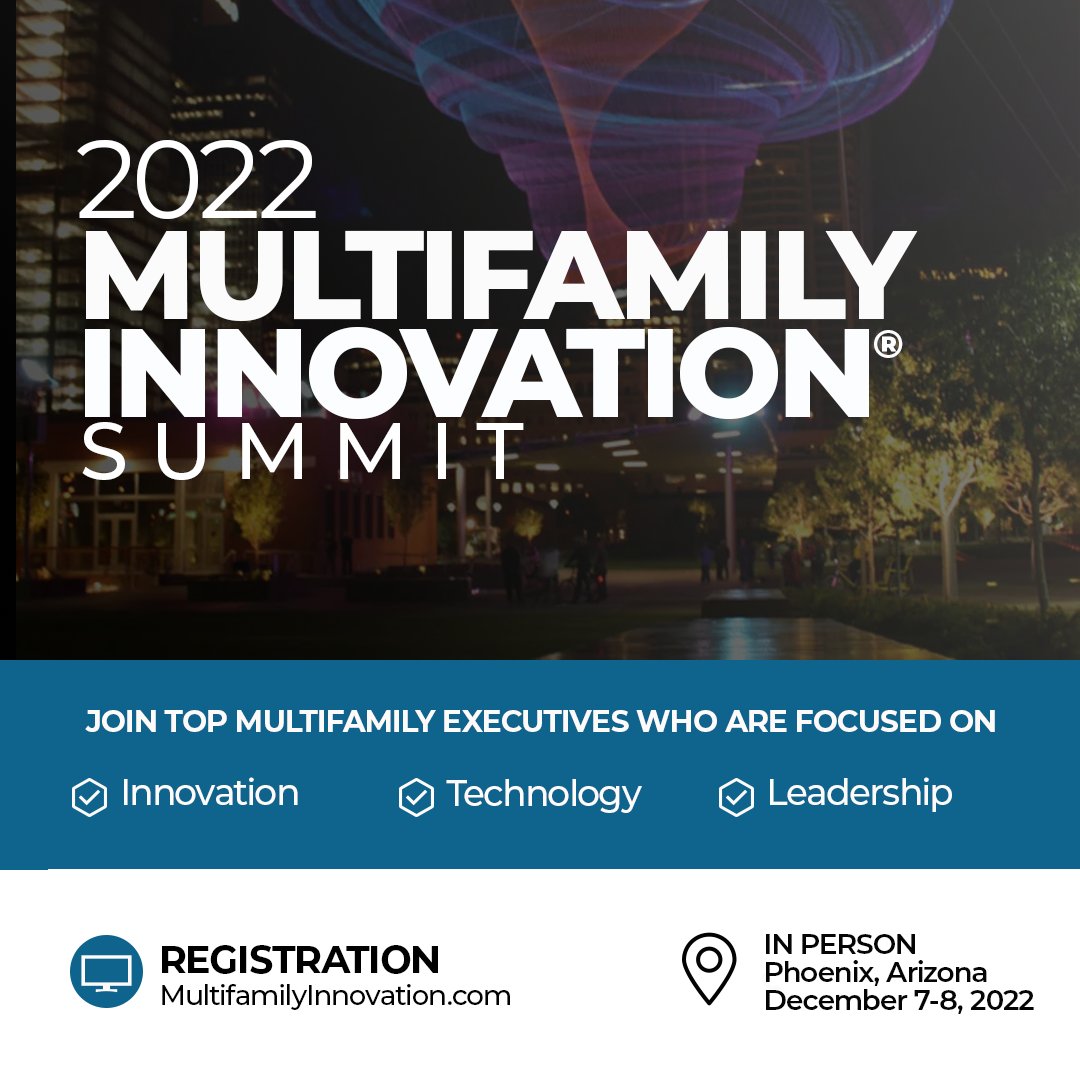 2022
MULTIFAMILY INNOVATION®
SUMMIT

JOIN TOP MULTIFAMILY EXECUTIVES WHO ARE FOCUSED ON

Innovation
Technology
Leadership

REGISTRATION
MultifamilyInnovation.com

IN PERSON
Phoenix, Arizona
December 7-8, 2022